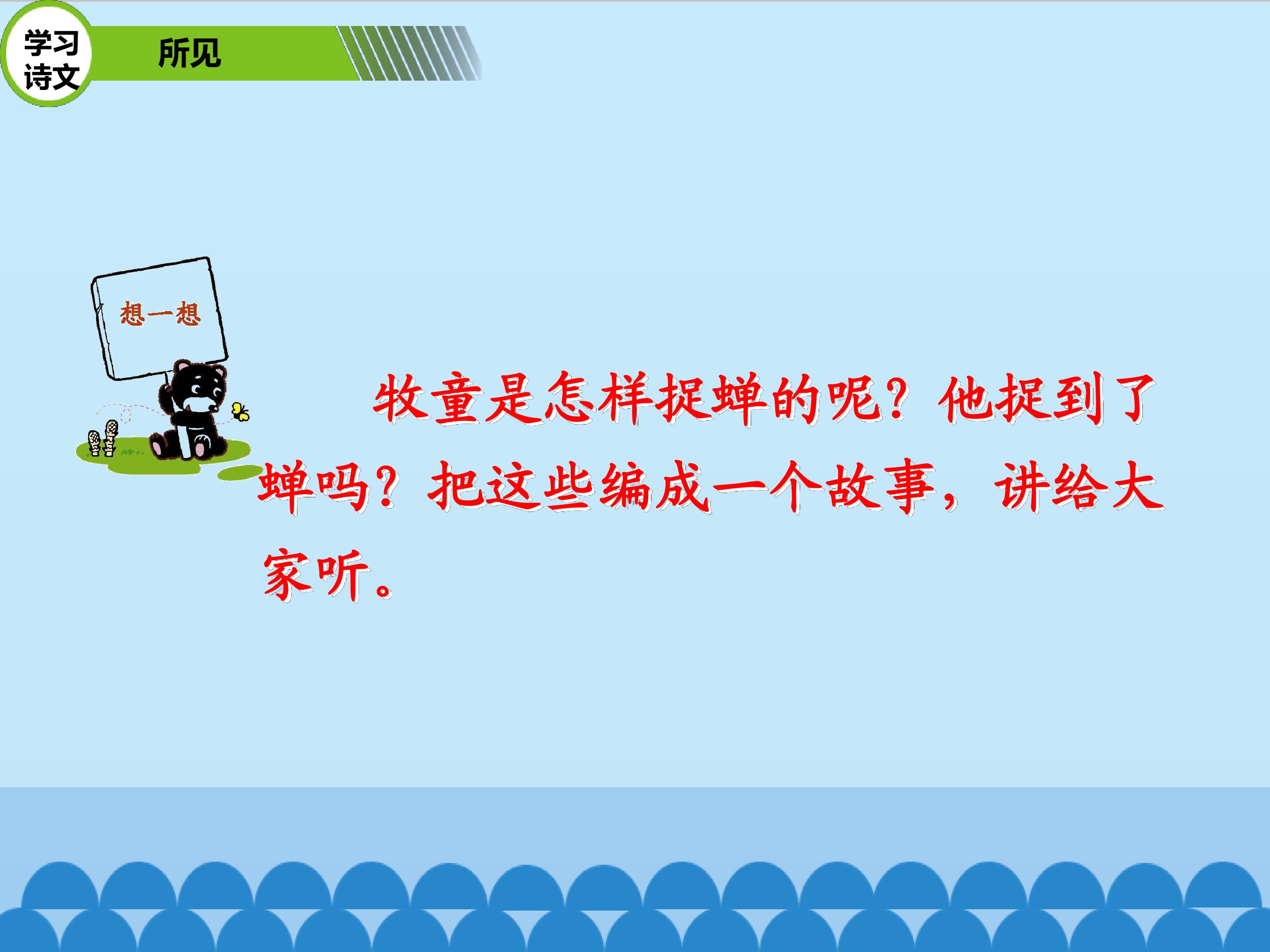 学习诗文

所见

想一想

牧童是怎样捉蝉的呢？他捉到了蝉吗？把这些编成一个故事，讲给大家听。